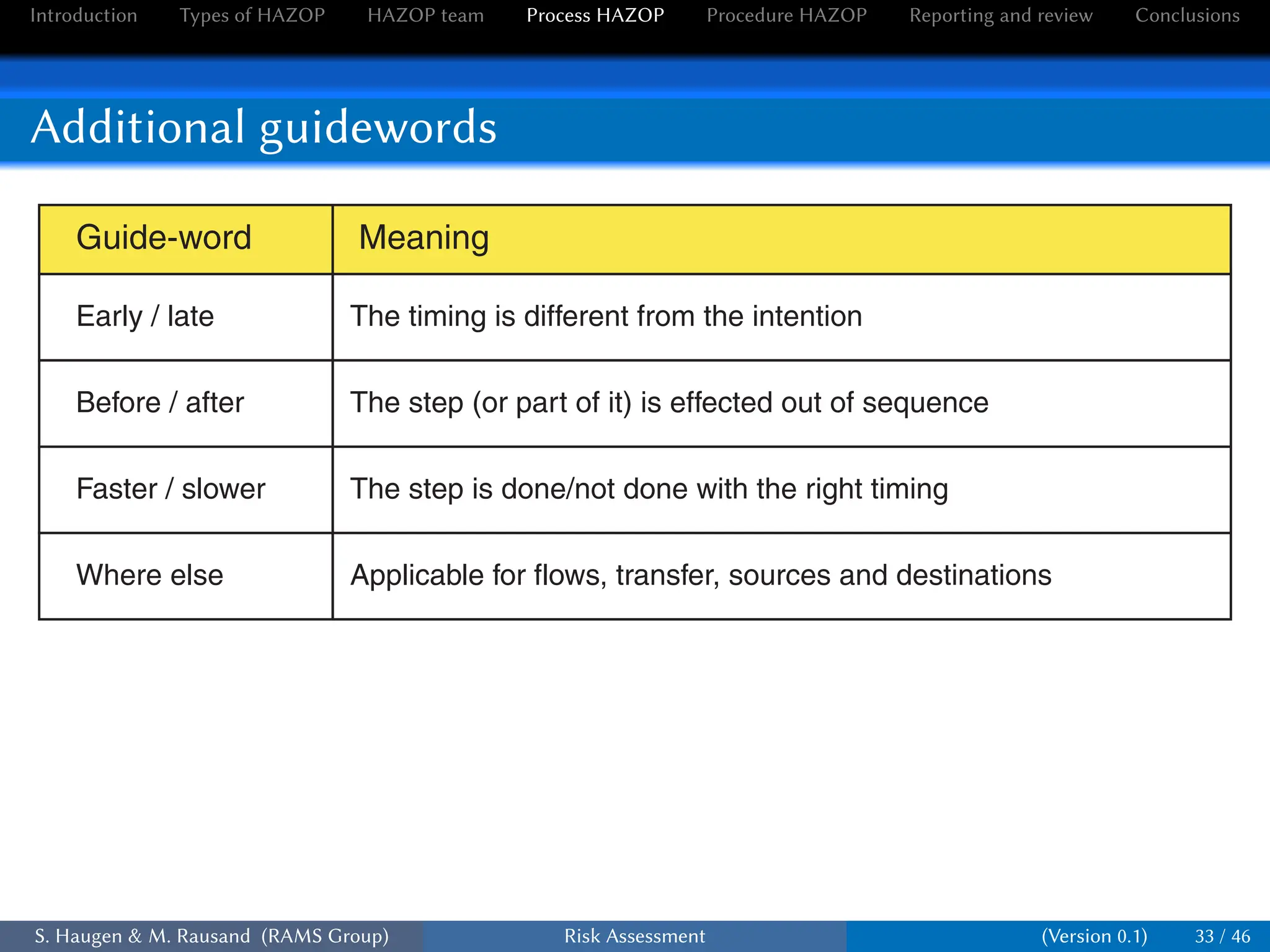 Introduction Types of HAZOP HAZOP team Process HAZOP Procedure HAZOP Reporting and review Conclusions

Additional guidewords

| Guide-word | Meaning |
|---|---|
| Early / late | The timing is different from the intention |
| Before / after | The step (or part of it) is effected out of sequence |
| Faster / slower | The step is done/not done with the right timing |
| Where else | Applicable for flows, transfer, sources and destinations |

S. Haugen & M. Rausand (RAMS Group) Risk Assessment (Version 0.1) 33 / 46